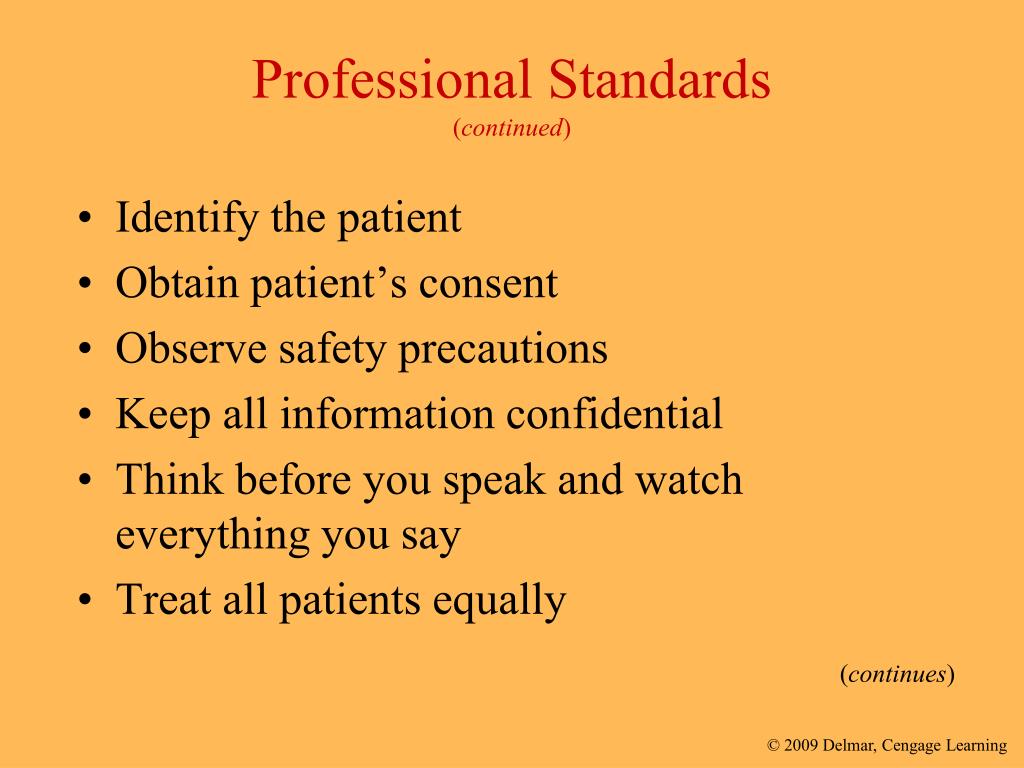 Professional Standards
(continued)

• Identify the patient
• Obtain patient’s consent
• Observe safety precautions
• Keep all information confidential
• Think before you speak and watch everything you say
• Treat all patients equally

(continues)

© 2009 Delmar, Cengage Learning